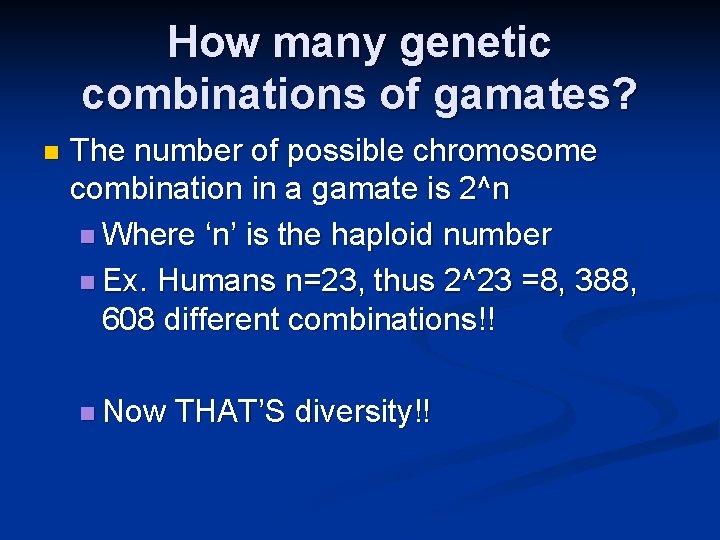 How many genetic combinations of gamates?

The number of possible chromosome combination in a gamate is 2^n

Where ‘n’ is the haploid number

Ex. Humans n=23, thus 2^23 =8, 388, 608 different combinations!!

Now THAT’S diversity!!